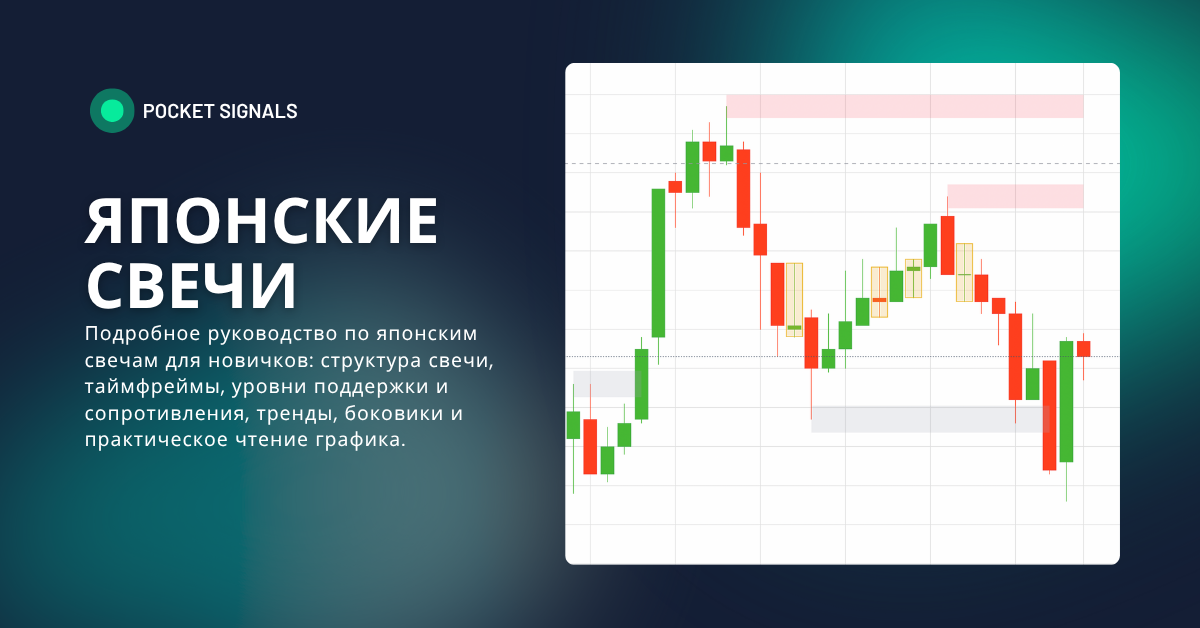 POCKET SIGNALS

ЯПОНСКИЕ СВЕЧИ

Подробное руководство по японским свечам для новичков: структура свечи, таймфреймы, уровни поддержки и сопротивления, тренды, боковики и практическое чтение графика.